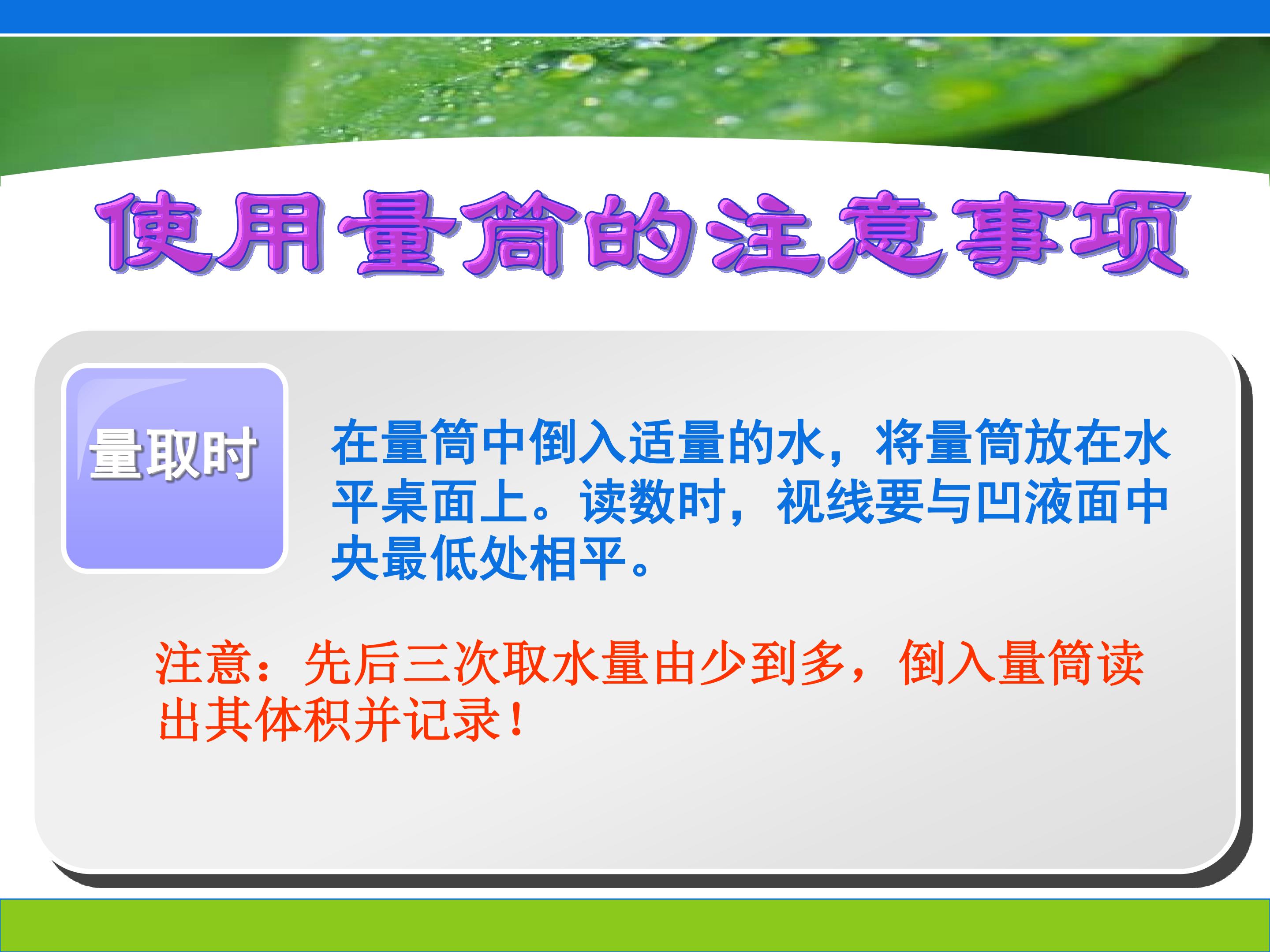 使用量筒的注意事项

量取时

在量筒中倒入适量的水，将量筒放在水平桌面上。读数时，视线要与凹液面中央最低处相平。

注意：先后三次取水量由少到多，倒入量筒读出其体积并记录！